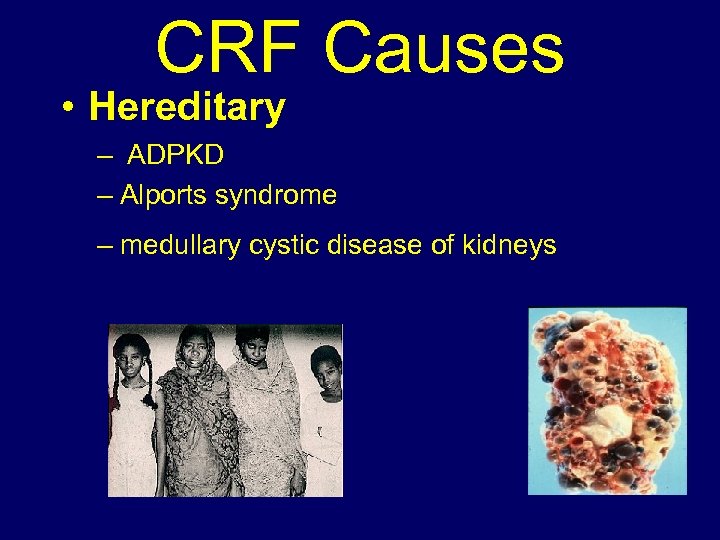 CRF Causes

• Hereditary

– ADPKD

– Alports syndrome

– medullary cystic disease of kidneys